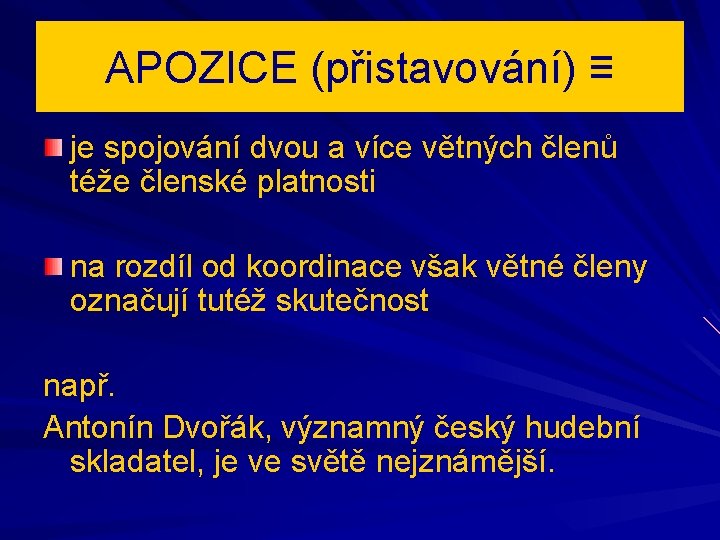 APOZICE (přistavování) ≡

je spojování dvou a více větných členů téže členské platnosti

na rozdíl od koordinace však větné členy označují tutéž skutečnost

např.

Antonín Dvořák, významný český hudební skladatel, je ve světě nejznámější.